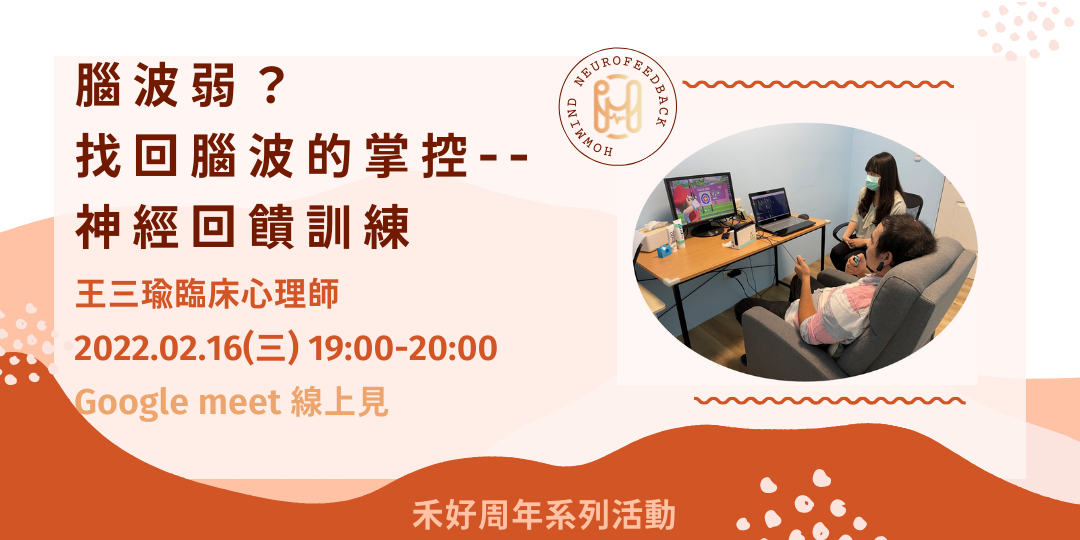 腦波弱？
找回腦波的掌控--
神經回饋訓練

王三瑜臨床心理師
2022.02.16(三) 19:00-20:00
Google meet 線上見

HOWMIND NEUROFEEDBACK

禾好周年系列活動